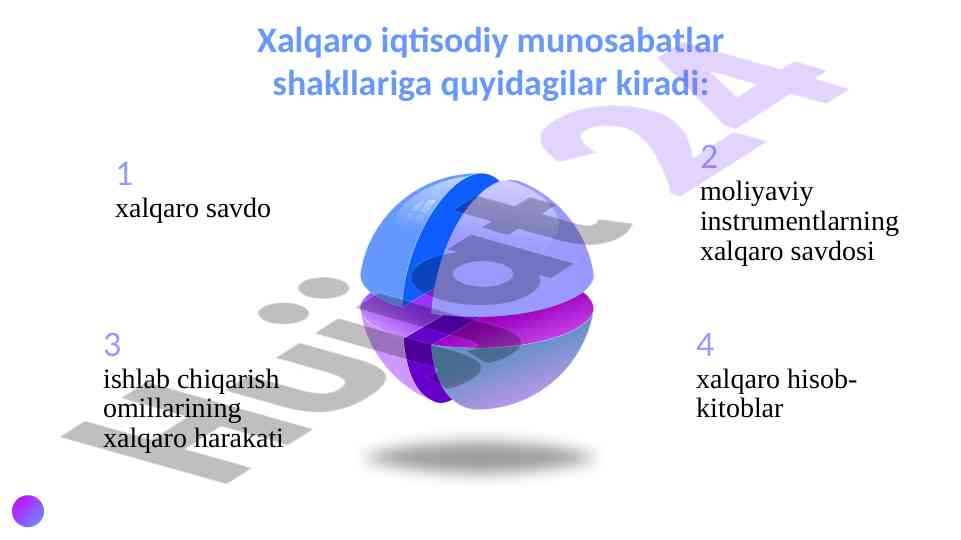 Xalqaro iqtisodiy munosabatlar shakllariga quyidagilar kiradi:

1
xalqaro savdo

2
moliyaviy instrumentlarning xalqaro savdosi

3
ishlab chiqarish omillarining xalqaro harakati

4
xalqaro hisob-kitoblar

Hujjat 24